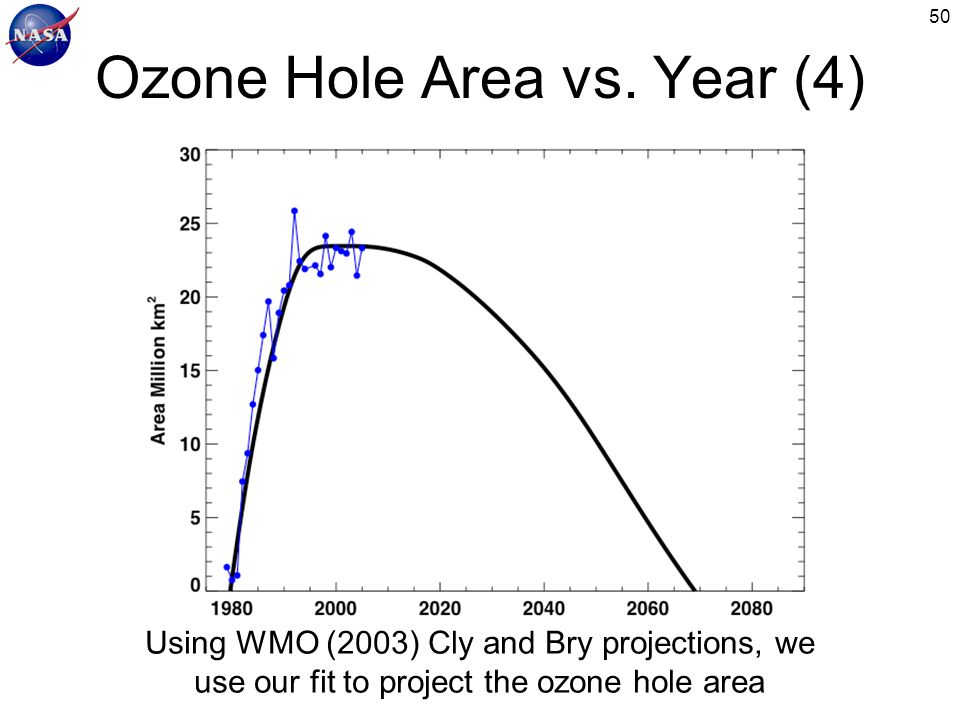 NASA

50

Ozone Hole Area vs. Year (4)

30
25
20
15
10
5
0

Area Million km$^2$

1980 2000 2020 2040 2060 2080

Using WMO (2003) Cly and Bry projections, we use our fit to project the ozone hole area